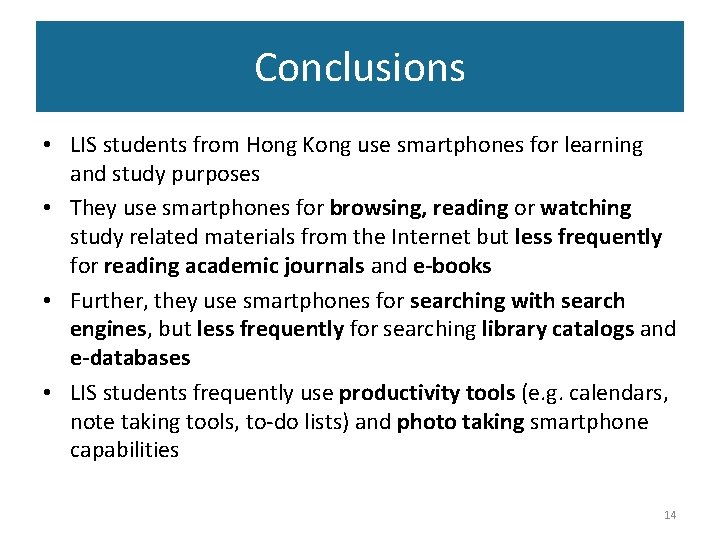 Conclusions

• LIS students from Hong Kong use smartphones for learning and study purposes

• They use smartphones for browsing, reading or watching study related materials from the Internet but less frequently for reading academic journals and e-books

• Further, they use smartphones for searching with search engines, but less frequently for searching library catalogs and e-databases

• LIS students frequently use productivity tools (e.g. calendars, note taking tools, to-do lists) and photo taking smartphone capabilities

14